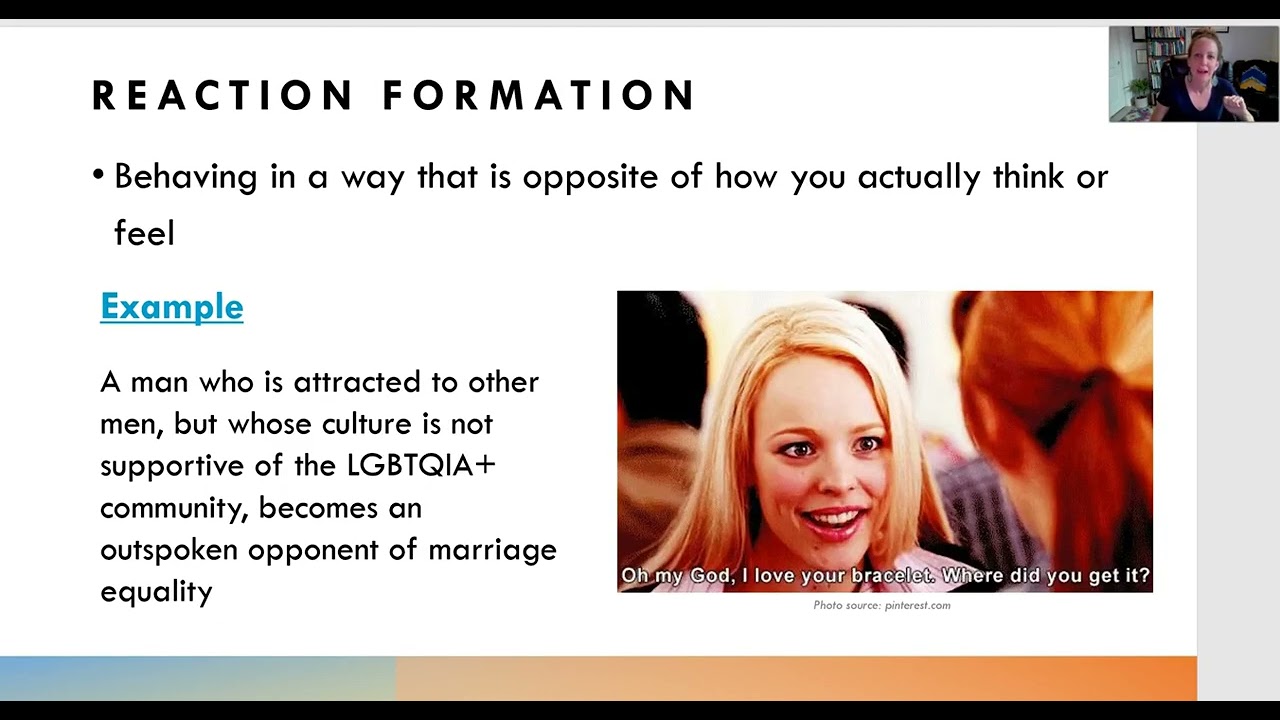 REACTION FORMATION

• Behaving in a way that is opposite of how you actually think or feel

Example

A man who is attracted to other men, but whose culture is not supportive of the LGBTQIA+ community, becomes an outspoken opponent of marriage equality

Oh my God, I love your bracelet. Where did you get it?

Photo source: pinterest.com